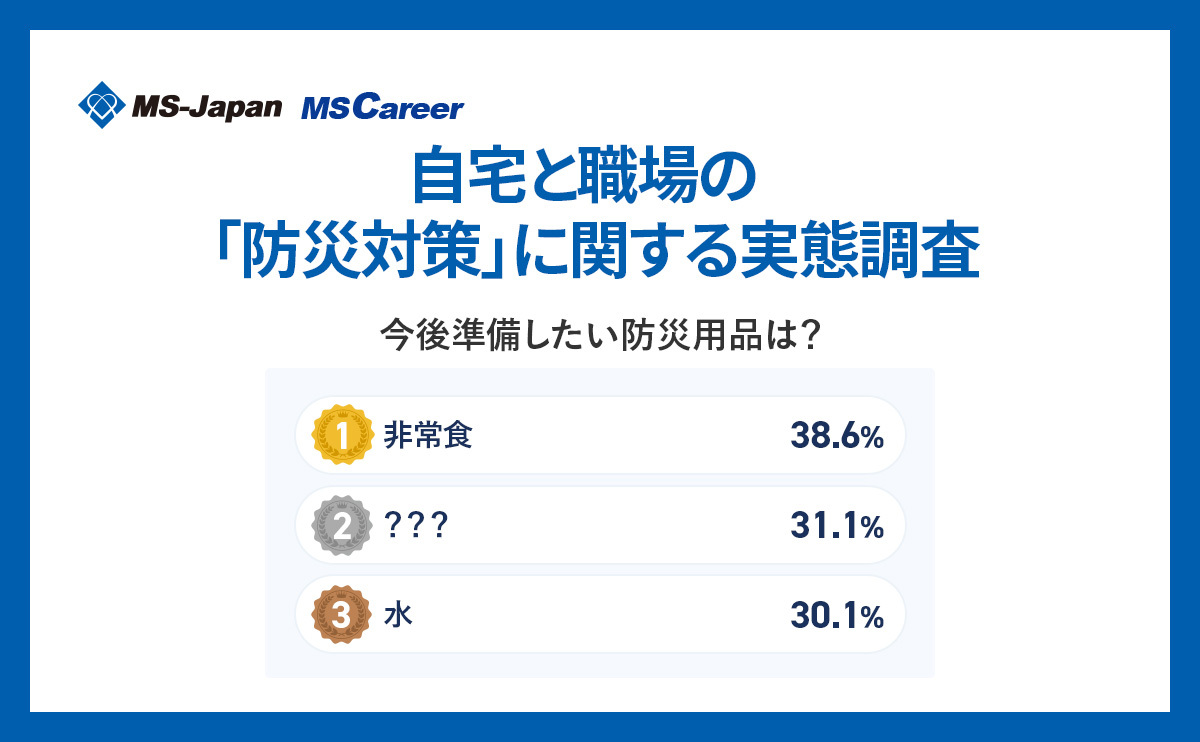 MS-Japan MSCareer

自宅と職場の
「防災対策」に関する実態調査

今後準備したい防災用品は?

1 非常食 38.6%

2 ??? 31.1%

3 水 30.1%